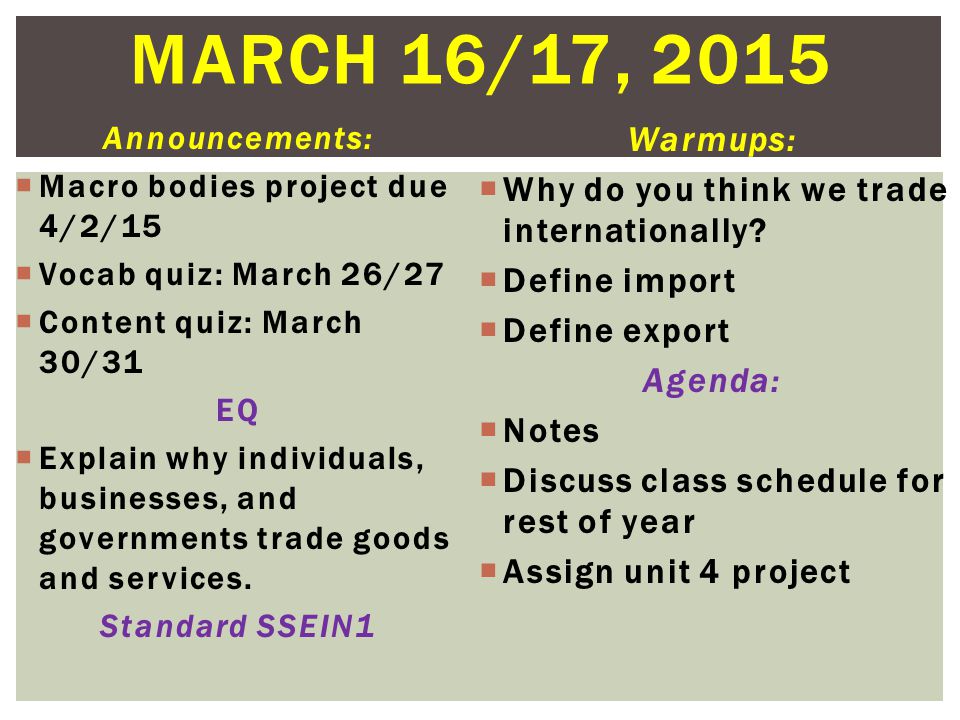 MARCH 16/17, 2015

Announcements:

Macro bodies project due 4/2/15

Vocab quiz: March 26/27

Content quiz: March 30/31

EQ

Explain why individuals, businesses, and governments trade goods and services.

Standard SSEIN1

Warmups:

Why do you think we trade internationally?

Define import

Define export

Agenda:

Notes

Discuss class schedule for rest of year

Assign unit 4 project